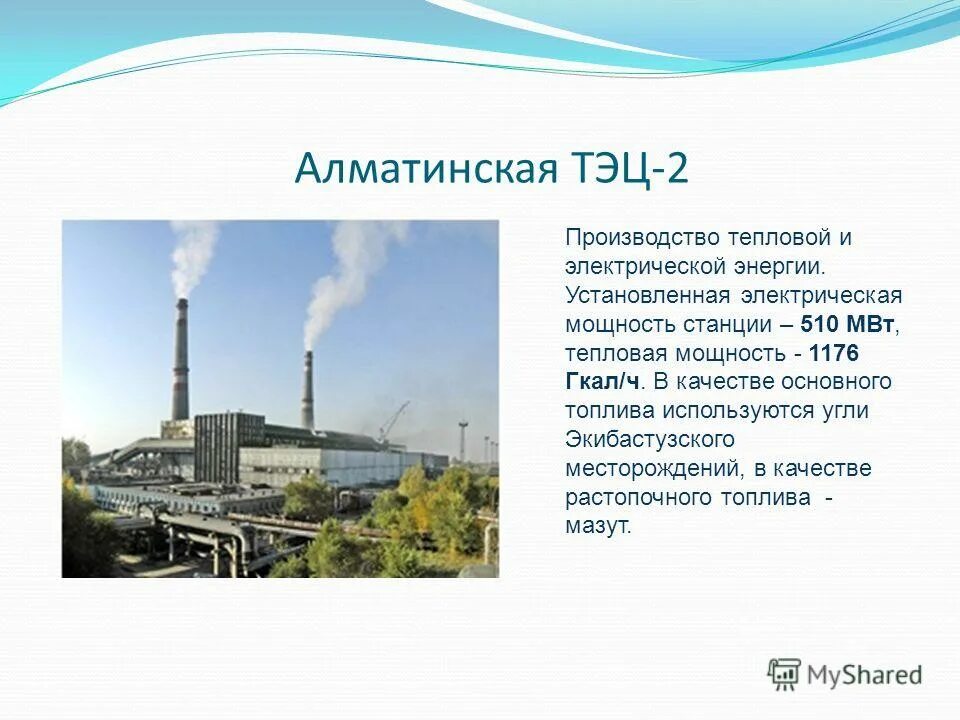 Алматинская ТЭЦ-2

Производство тепловой и электрической энергии. Установленная электрическая мощность станции – 510 МВт, тепловая мощность - 1176 Гкал/ч. В качестве основного топлива используются угли Экибастузского месторождений, в качестве растопочного топлива - мазут.

MyShared